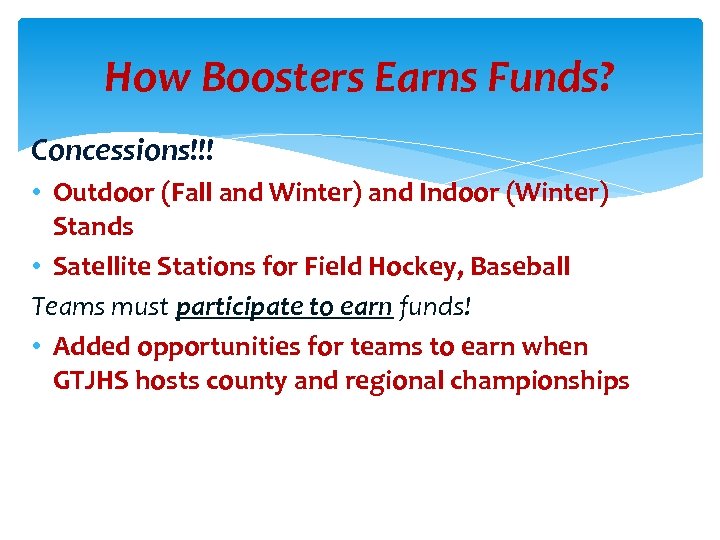 How Boosters Earns Funds?

Concessions!!!

• Outdoor (Fall and Winter) and Indoor (Winter) Stands

• Satellite Stations for Field Hockey, Baseball

Teams must participate to earn funds!

• Added opportunities for teams to earn when GTJHS hosts county and regional championships